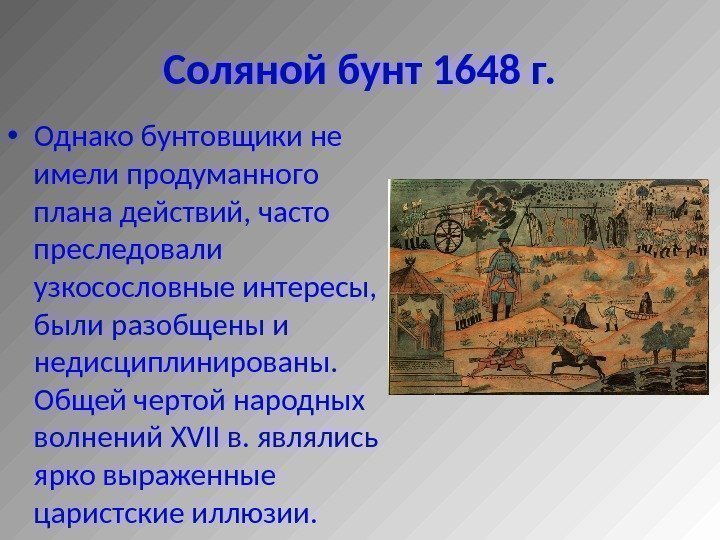 Соляной бунт 1648 г.

• Однако бунтовщики не имели продуманного плана действий, часто преследовали узкосословные интересы, были разобщены и недисциплинированы. Общей чертой народных волнений XVII в. являлись ярко выраженные царистские иллюзии.